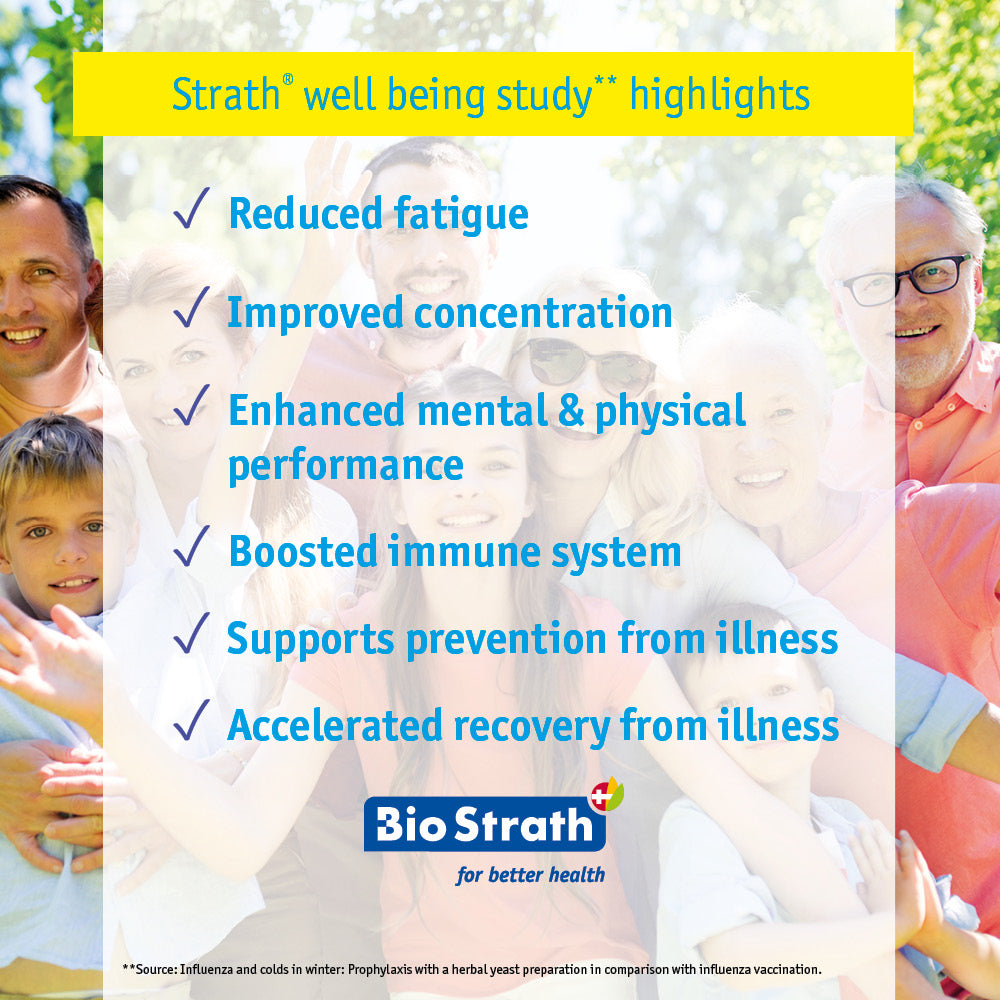 Strath® well being study** highlights

✓ Reduced fatigue

✓ Improved concentration

✓ Enhanced mental & physical performance

✓ Boosted immune system

✓ Supports prevention from illness

✓ Accelerated recovery from illness

Bio Strath

for better health

**Source: Influenza and colds in winter: Prophylaxis with a herbal yeast preparation in comparison with influenza vaccination.